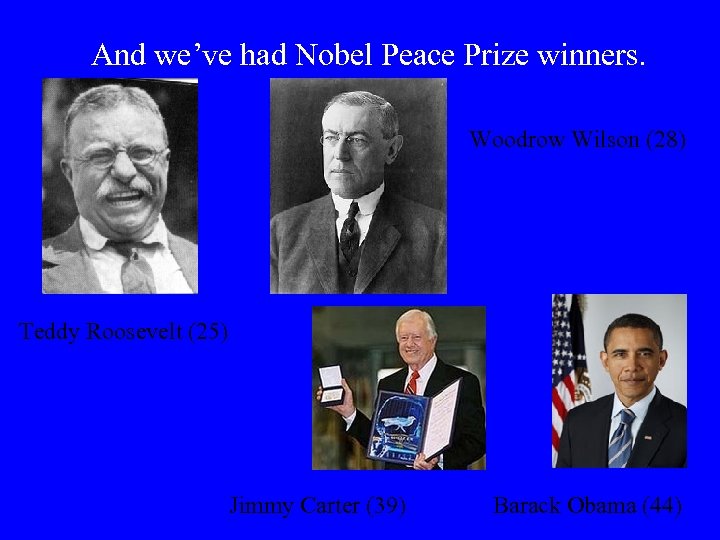 And we've had Nobel Peace Prize winners.

Woodrow Wilson (28)

Teddy Roosevelt (25)

Jimmy Carter (39)

Barack Obama (44)